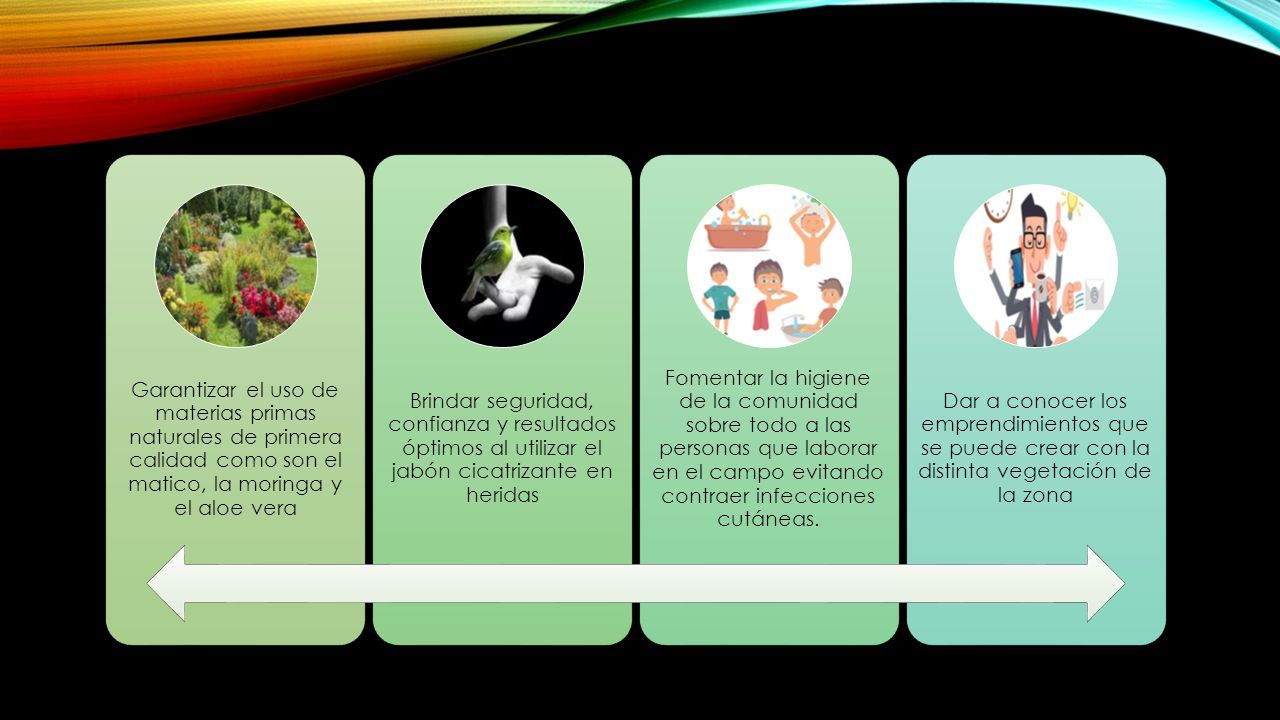 Garantizar el uso de materias primas naturales de primera calidad como son el matico, la moringa y el aloe vera

Brindar seguridad, confianza y resultados óptimos al utilizar el jabón cicatrizante en heridas

Fomentar la higiene de la comunidad sobre todo a las personas que laborar en el campo evitando contraer infecciones cutáneas.

Dar a conocer los emprendimientos que se puede crear con la distinta vegetación de la zona